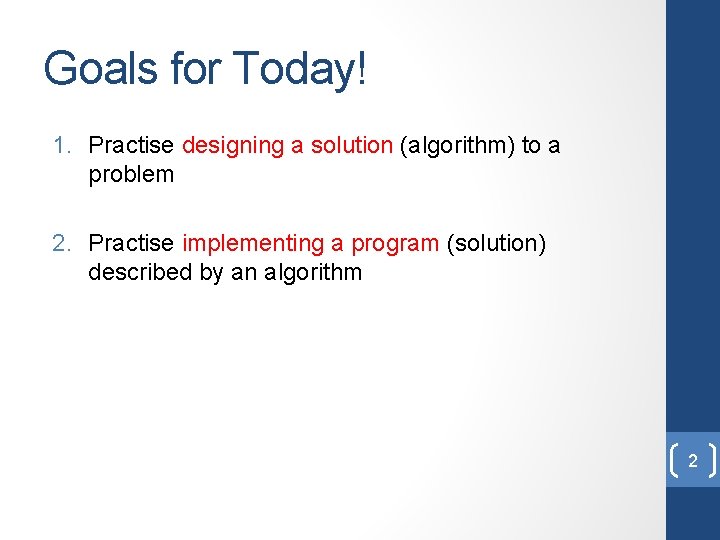 Goals for Today!

1. Practise designing a solution (algorithm) to a problem

2. Practise implementing a program (solution) described by an algorithm

2